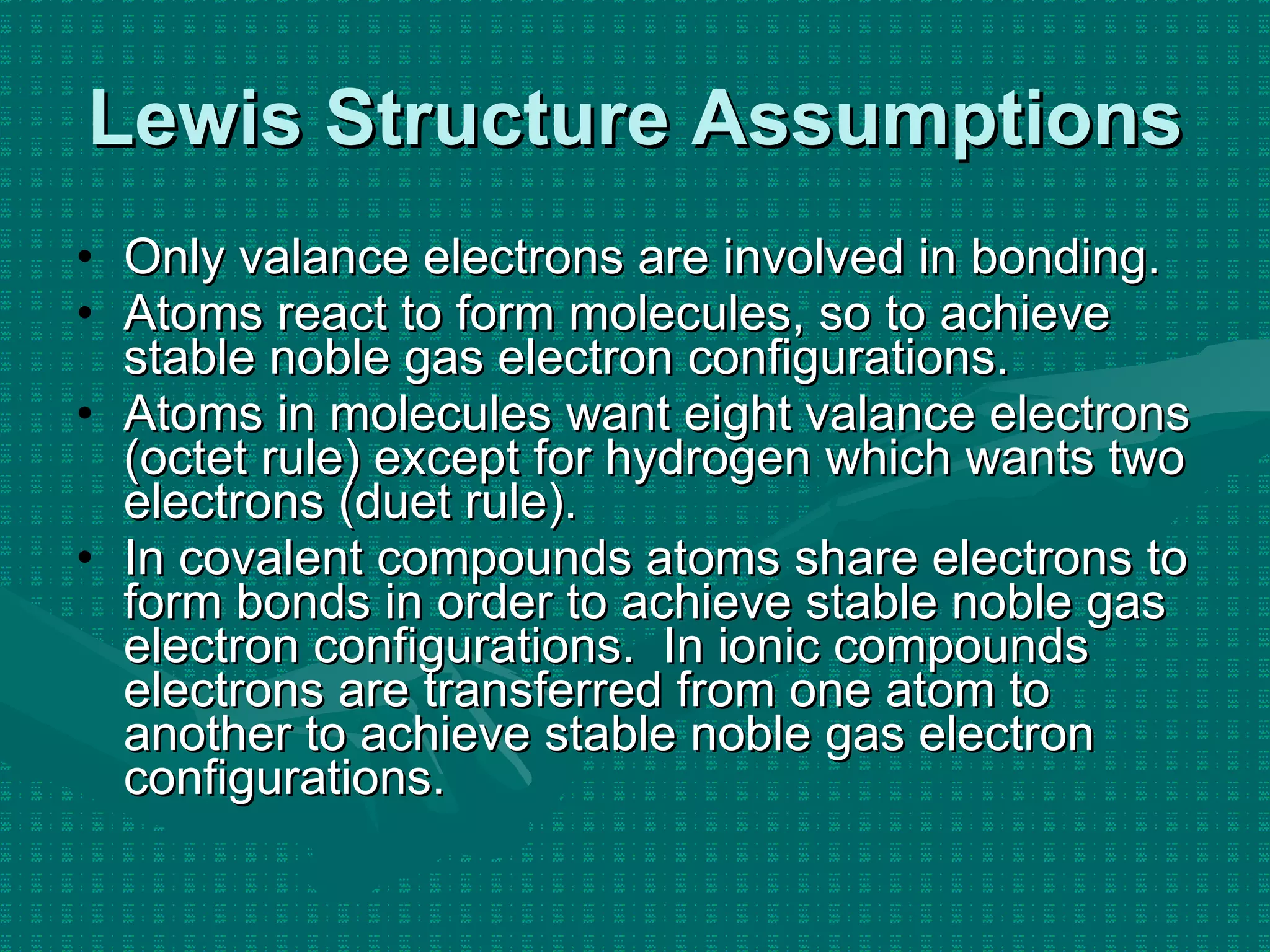 Lewis Structure Assumptions

• Only valance electrons are involved in bonding.
• Atoms react to form molecules, so to achieve stable noble gas electron configurations.
• Atoms in molecules want eight valance electrons (octet rule) except for hydrogen which wants two electrons (duet rule).
• In covalent compounds atoms share electrons to form bonds in order to achieve stable noble gas electron configurations.  In ionic compounds electrons are transferred from one atom to another to achieve stable noble gas electron configurations.